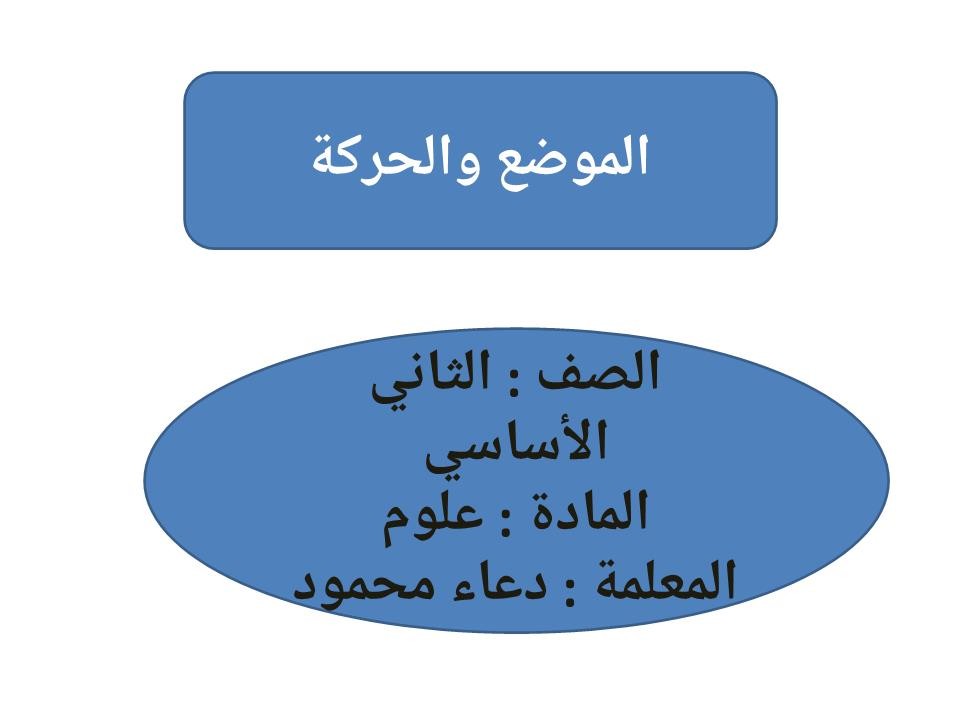 الموضع والحركة

الصف : الثاني الأساسي
المادة : علوم
المعلمة : دعاء محمود